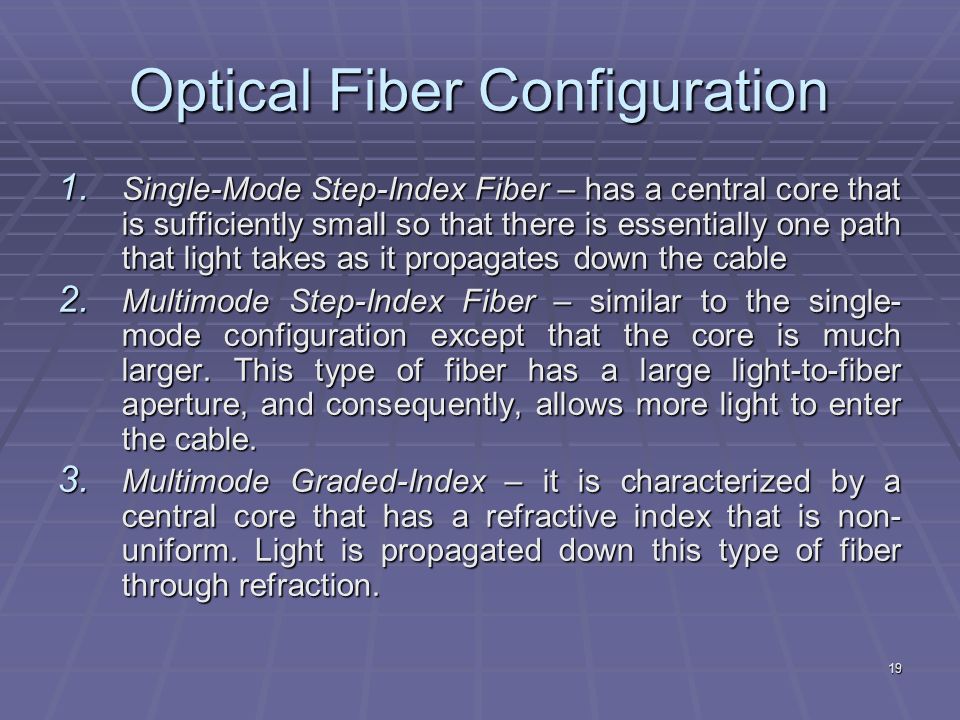 Optical Fiber Configuration

1. Single-Mode Step-Index Fiber – has a central core that is sufficiently small so that there is essentially one path that light takes as it propagates down the cable

2. Multimode Step-Index Fiber – similar to the single-mode configuration except that the core is much larger. This type of fiber has a large light-to-fiber aperture, and consequently, allows more light to enter the cable.

3. Multimode Graded-Index – it is characterized by a central core that has a refractive index that is non-uniform. Light is propagated down this type of fiber through refraction.

19